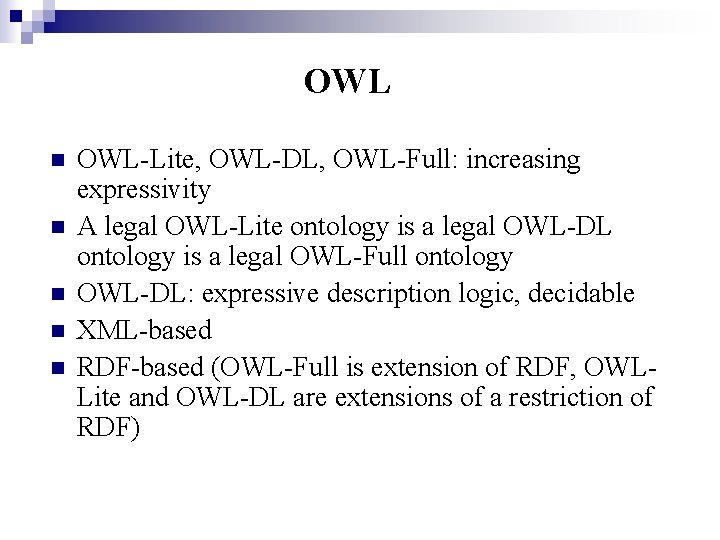 OWL

- OWL-Lite, OWL-DL, OWL-Full: increasing expressivity
- A legal OWL-Lite ontology is a legal OWL-DL ontology is a legal OWL-Full ontology
- OWL-DL: expressive description logic, decidable
- XML-based
- RDF-based (OWL-Full is extension of RDF, OWL-Lite and OWL-DL are extensions of a restriction of RDF)